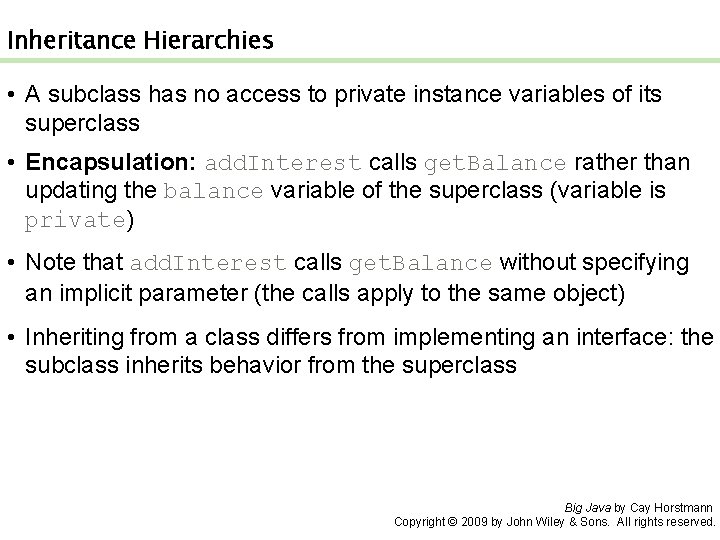 Inheritance Hierarchies

• A subclass has no access to private instance variables of its superclass

• Encapsulation: addInterest calls getBalance rather than updating the balance variable of the superclass (variable is private)

• Note that addInterest calls getBalance without specifying an implicit parameter (the calls apply to the same object)

• Inheriting from a class differs from implementing an interface: the subclass inherits behavior from the superclass

Big Java by Cay Horstmann
Copyright © 2009 by John Wiley & Sons. All rights reserved.